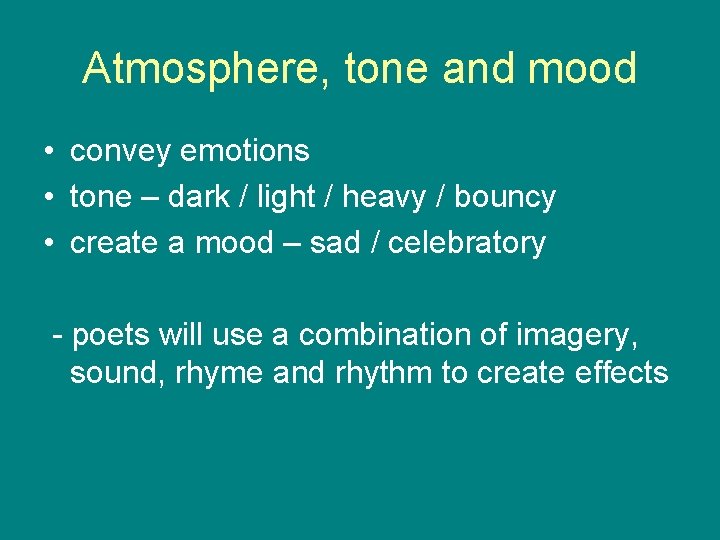 Atmosphere, tone and mood

• convey emotions
• tone – dark / light / heavy / bouncy
• create a mood – sad / celebratory

- poets will use a combination of imagery, sound, rhyme and rhythm to create effects